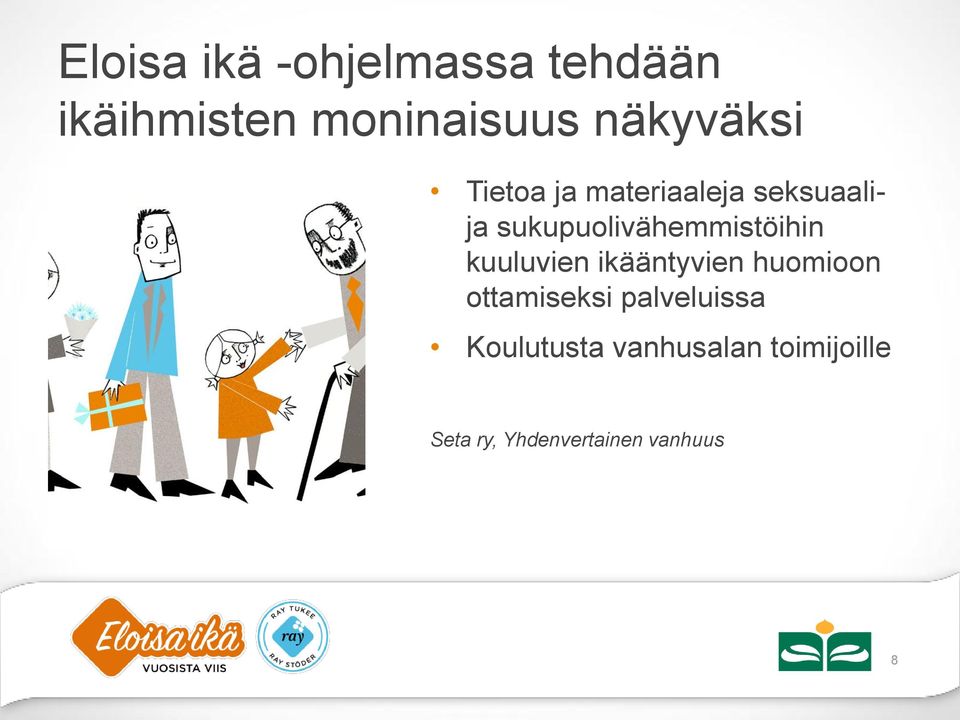 Eloisa ikä -ohjelmassa tehdään ikäihmisten moninaisuus näkyväksi

• Tietoa ja materiaaleja seksuaali- ja sukupuolivähemmistöihin kuuluvien ikääntyvien huomioon ottamiseksi palveluissa

• Koulutusta vanhusalan toimijoille

Seta ry, Yhdenvertainen vanhuus

Eloisa ikä
VUOSISTA VIIS

RAY TUKEE
ray
RAY STÖDER

8